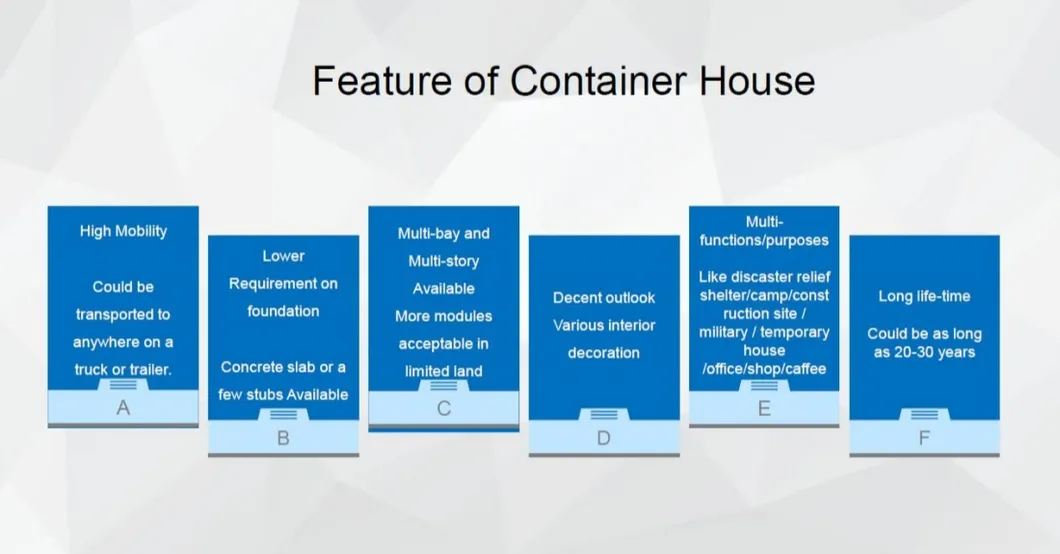 Feature of Container House

High Mobility

Could be transported to anywhere on a truck or trailer.

A

Lower Requirement on foundation

Concrete slab or a few stubs Available

B

Multi-bay and Multi-story Available
More modules acceptable in limited land

C

Decent outlook
Various interior decoration

D

Multi-functions/purposes

Like discaster relief shelter/camp/construction site / military / temporary house /office/shop/caffee

E

Long life-time

Could be as long as 20-30 years

F